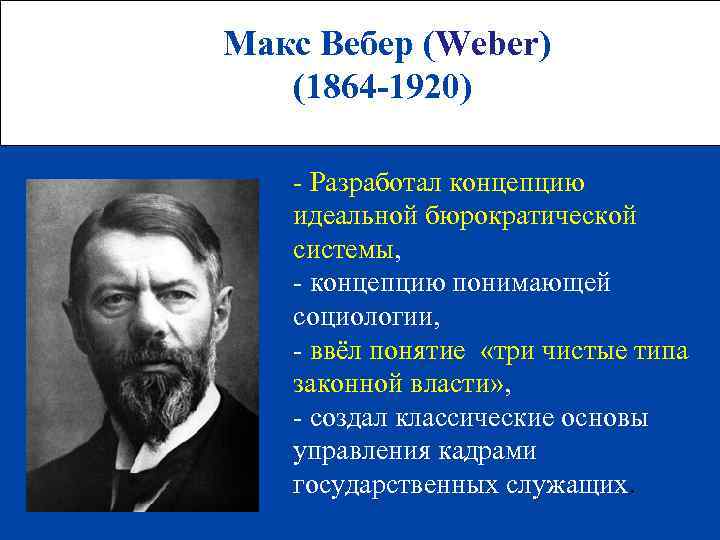 Макс Вебер (Weber)
(1864-1920)

- Разработал концепцию идеальной бюрократической системы,
- концепцию понимающей социологии,
- ввёл понятие «три чистые типа законной власти»,
- создал классические основы управления кадрами государственных служащих.